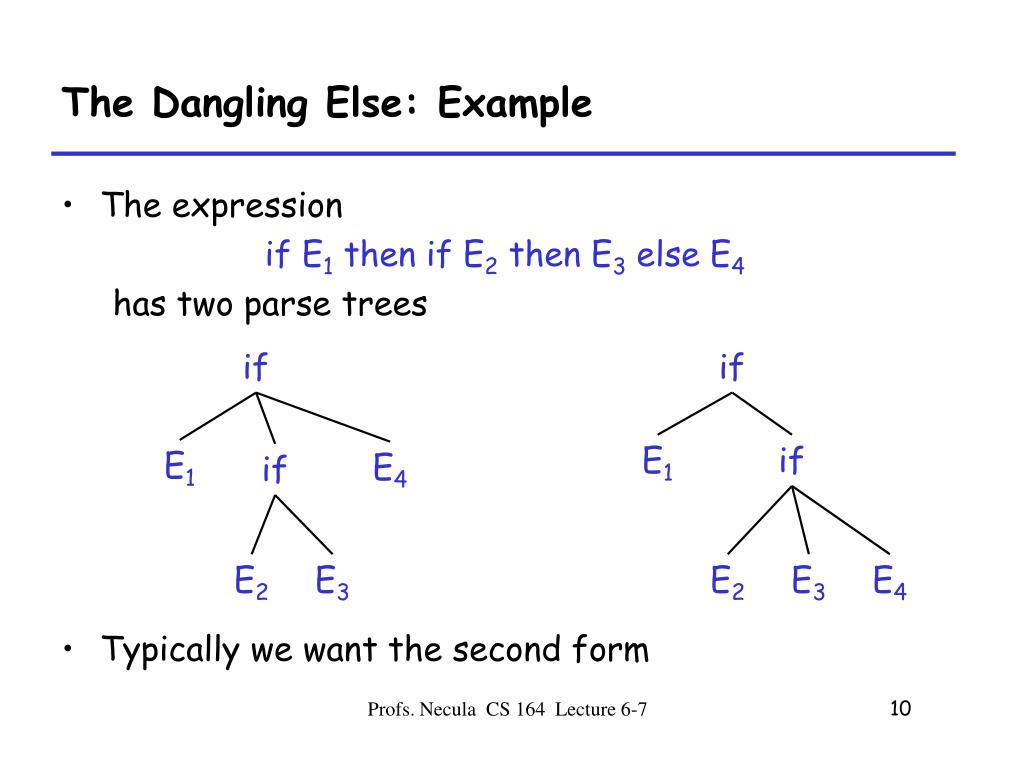 The Dangling Else: Example

• The expression

if $E_1$ then if $E_2$ then $E_3$ else $E_4$

has two parse trees

if

$E_1$ if $E_4$

$E_2$ $E_3$

if

$E_1$ if

$E_2$ $E_3$ $E_4$

• Typically we want the second form

Profs. Necula CS 164 Lecture 6-7

10